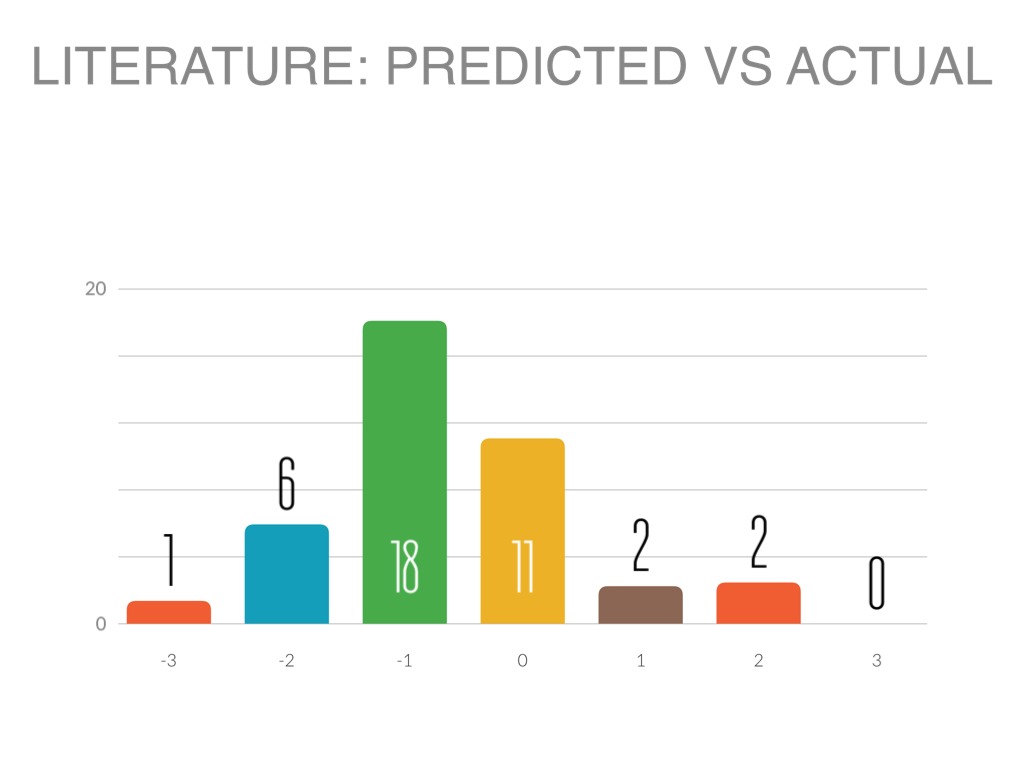 LITERATURE: PREDICTED VS ACTUAL

20

0

1

6

18

11

2

2

0

-3

-2

-1

0

1

2

3